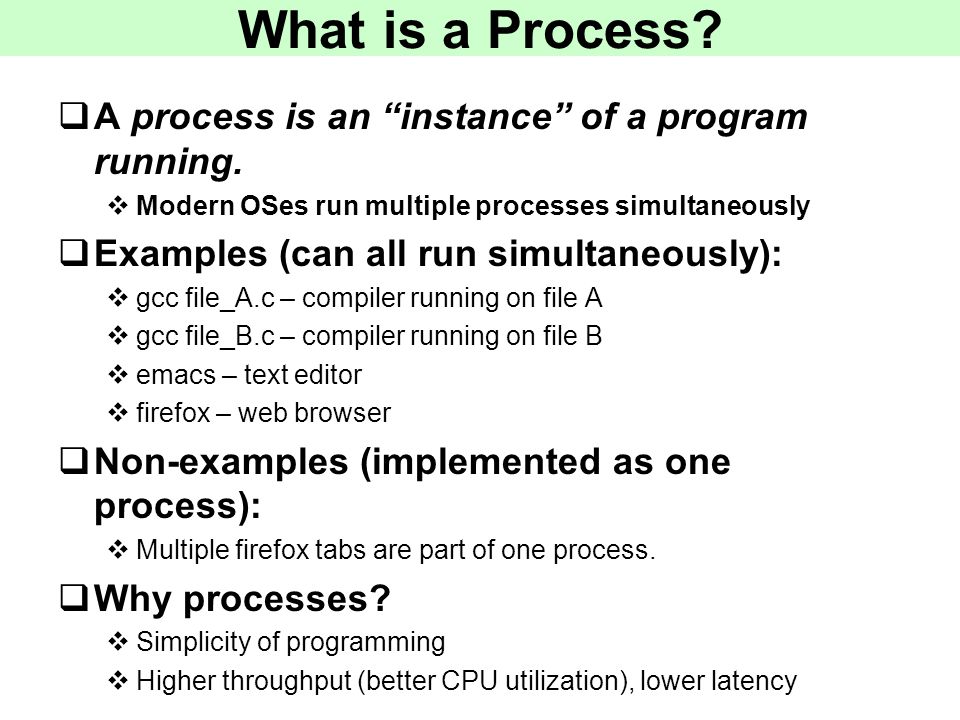 What is a Process?

❑ A process is an “instance” of a program running.

❖ Modern OSes run multiple processes simultaneously

❑ Examples (can all run simultaneously):

❖ gcc file_A.c – compiler running on file A

❖ gcc file_B.c – compiler running on file B

❖ emacs – text editor

❖ firefox – web browser

❑ Non-examples (implemented as one process):

❖ Multiple firefox tabs are part of one process.

❑ Why processes?

❖ Simplicity of programming

❖ Higher throughput (better CPU utilization), lower latency